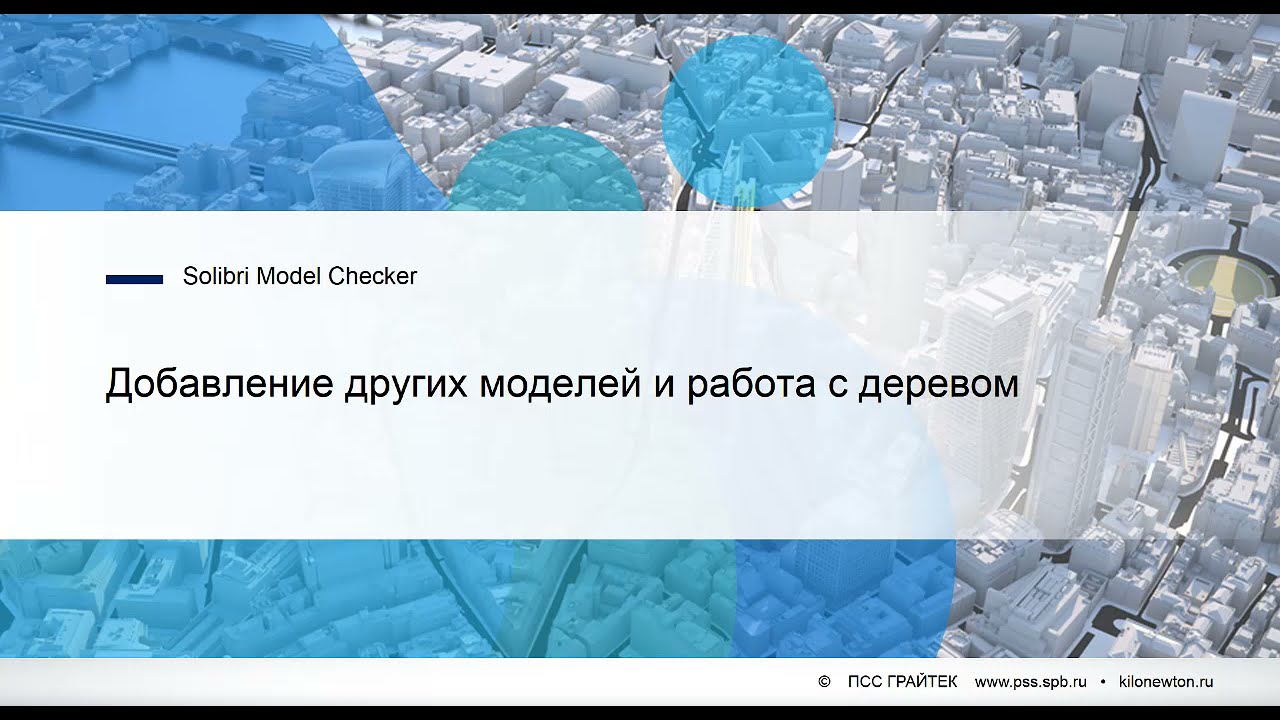 Solibri Model Checker

Добавление других моделей и работа с деревом

© ПСС ГРАЙТЕК www.pss.spb.ru • kilonewton.ru